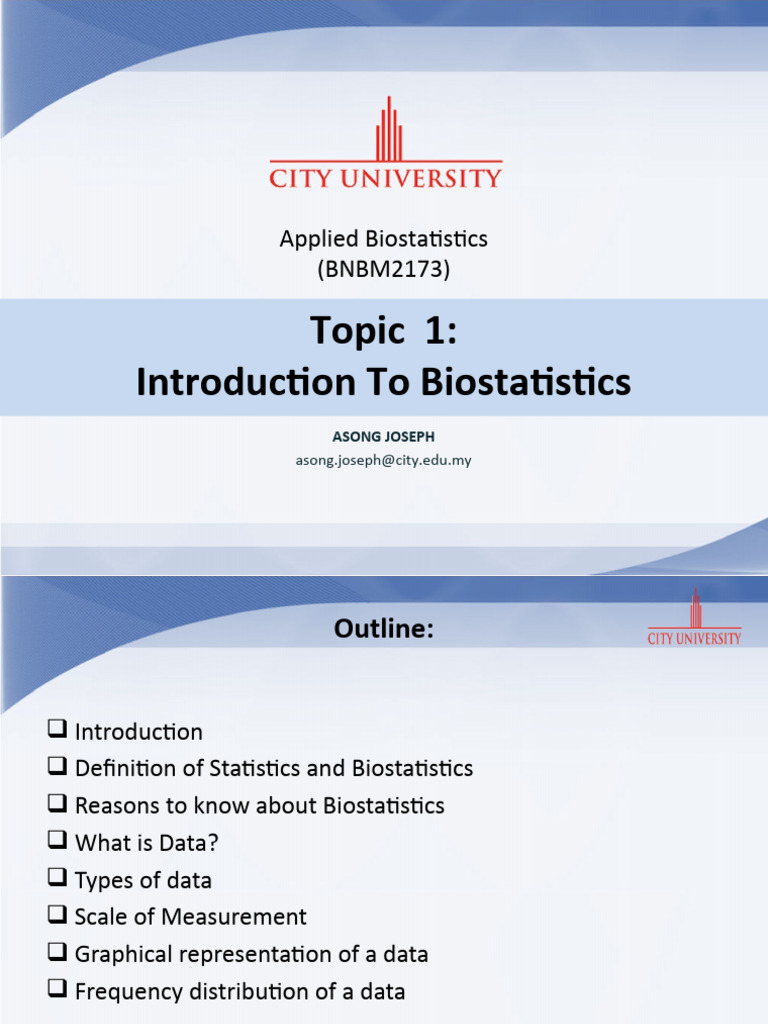 CITY UNIVERSITY

Applied Biostatistics
(BNBM2173)

Topic 1:
Introduction To Biostatistics

ASONG JOSEPH
asong.joseph@city.edu.my

Outline:

CITY UNIVERSITY

❑ Introduction
❑ Definition of Statistics and Biostatistics
❑ Reasons to know about Biostatistics
❑ What is Data?
❑ Types of data
❑ Scale of Measurement
❑ Graphical representation of a data
❑ Frequency distribution of a data